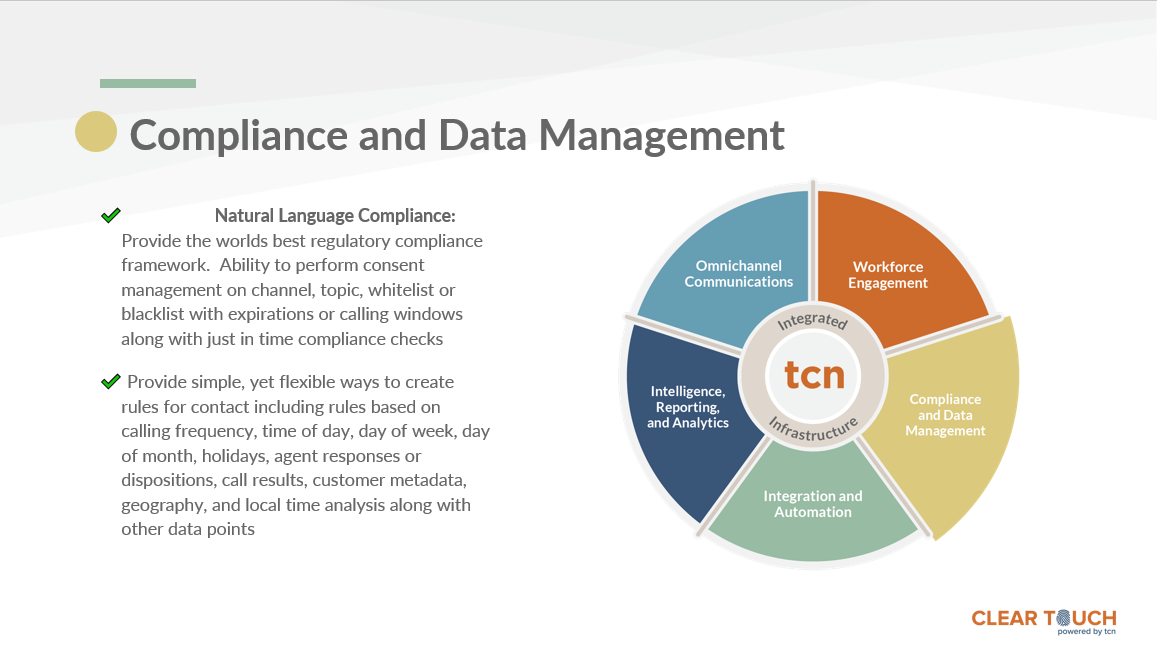 Compliance and Data Management

Natural Language Compliance: Provide the worlds best regulatory compliance framework. Ability to perform consent management on channel, topic, whitelist or blacklist with expirations or calling windows along with just in time compliance checks

Provide simple, yet flexible ways to create rules for contact including rules based on calling frequency, time of day, day of week, day of month, holidays, agent responses or dispositions, call results, customer metadata, geography, and local time analysis along with other data points

Omnichannel Communications

Workforce Engagement

Compliance and Data Management

Integration and Automation

Intelligence, Reporting, and Analytics

Integrated

tcn

Infrastructure

CLEAR TOUCH
powered by tcn